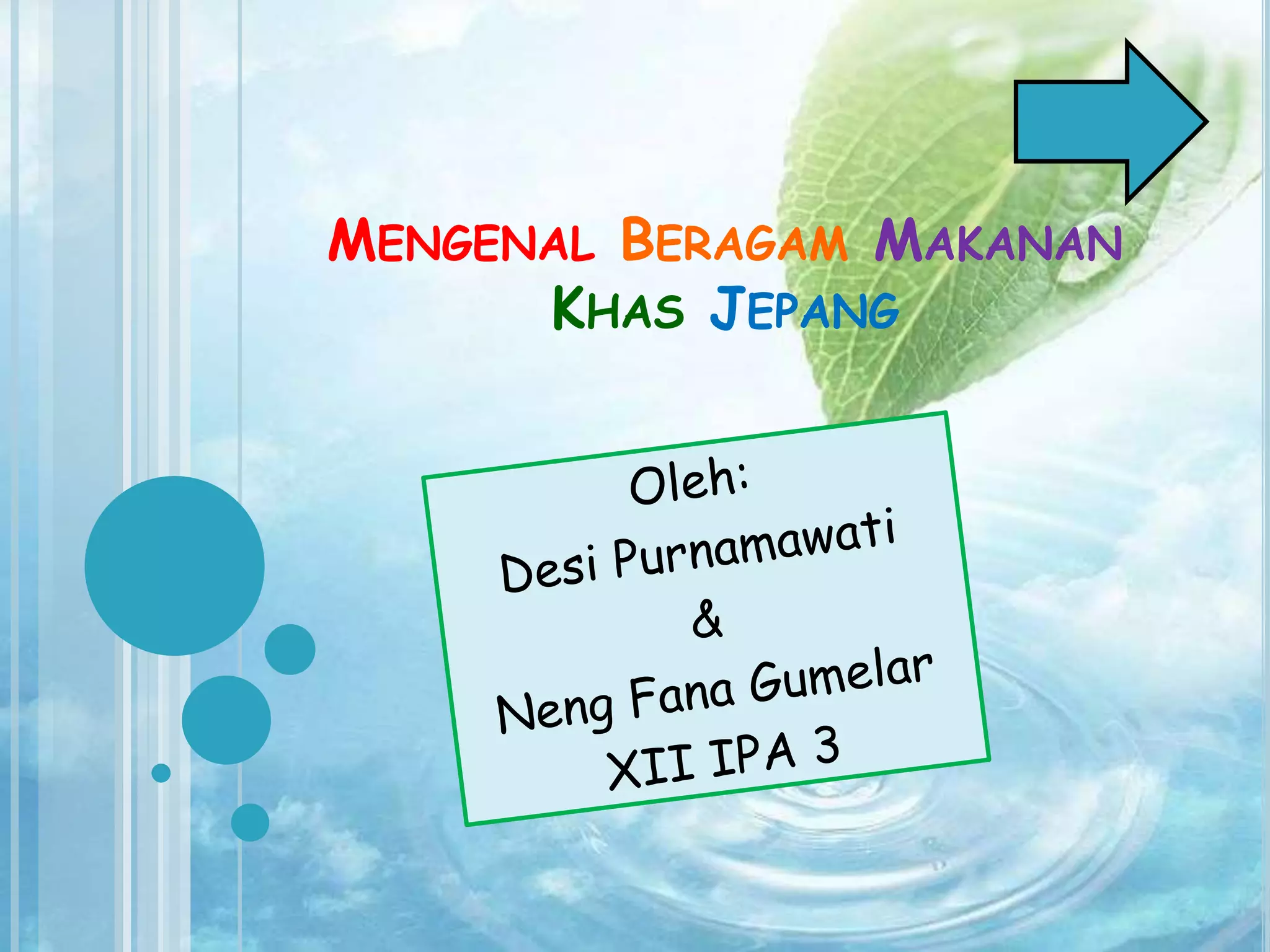 MENGENAL BERAGAM MAKANAN KHAS JEPANG

Oleh:
Desi Purnamawati
&
Neng Fana Gumelar
XII IPA 3